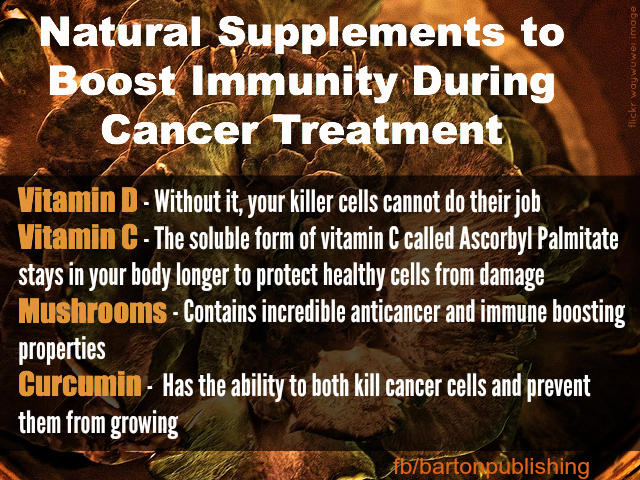 Natural Supplements to Boost Immunity During Cancer Treatment

flickr waywuwei image

Vitamin D - Without it, your killer cells cannot do their job
Vitamin C - The soluble form of vitamin C called Ascorbyl Palmitate stays in your body longer to protect healthy cells from damage
Mushrooms - Contains incredible anticancer and immune boosting properties
Curcumin - Has the ability to both kill cancer cells and prevent them from growing

fb/bartonpublishing